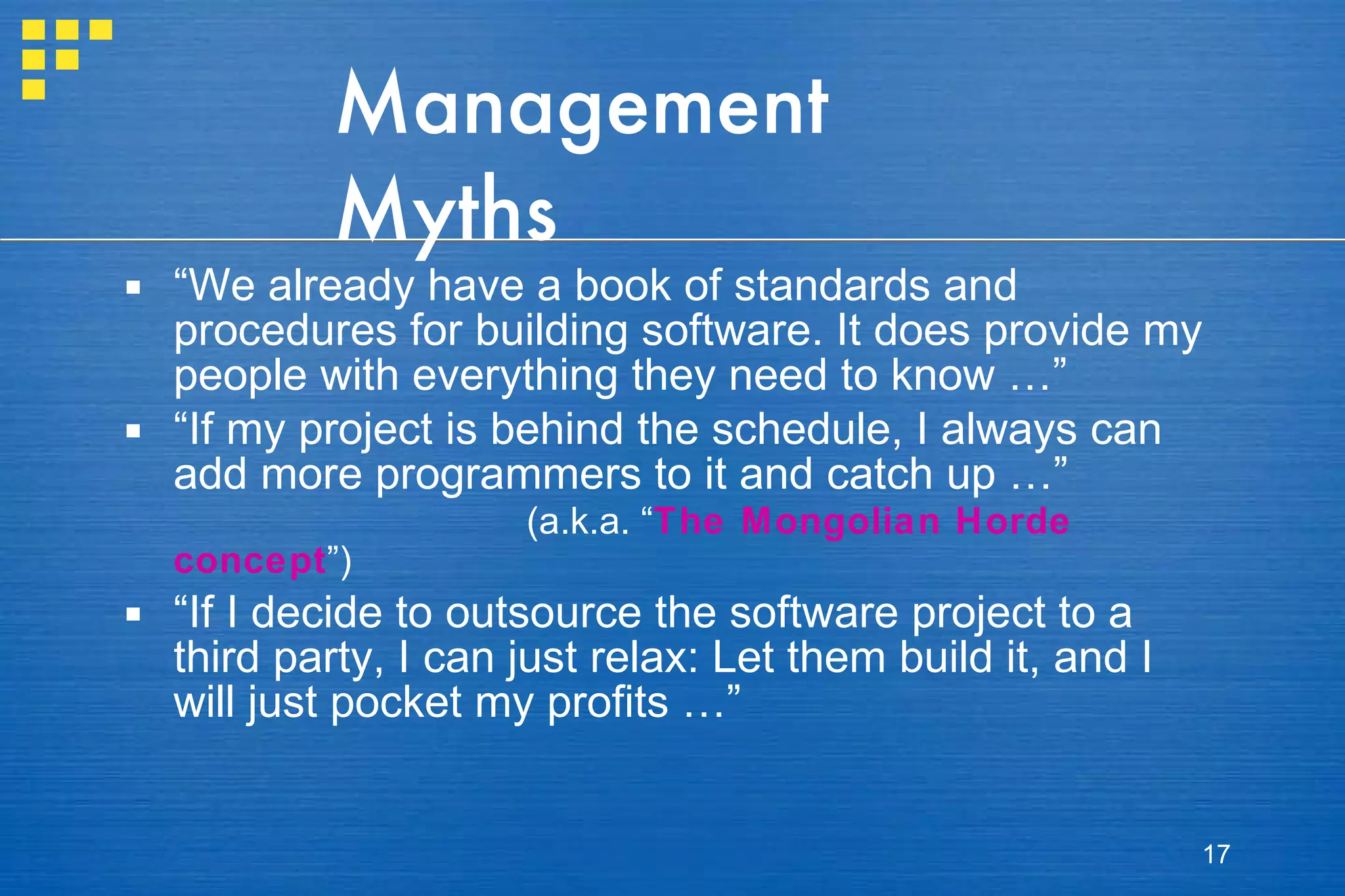 Management Myths

▪ “We already have a book of standards and procedures for building software. It does provide my people with everything they need to know …”

▪ “If my project is behind the schedule, I always can add more programmers to it and catch up …”
(a.k.a. “The Mongolian Horde concept”)

▪ “If I decide to outsource the software project to a third party, I can just relax: Let them build it, and I will just pocket my profits …”

17